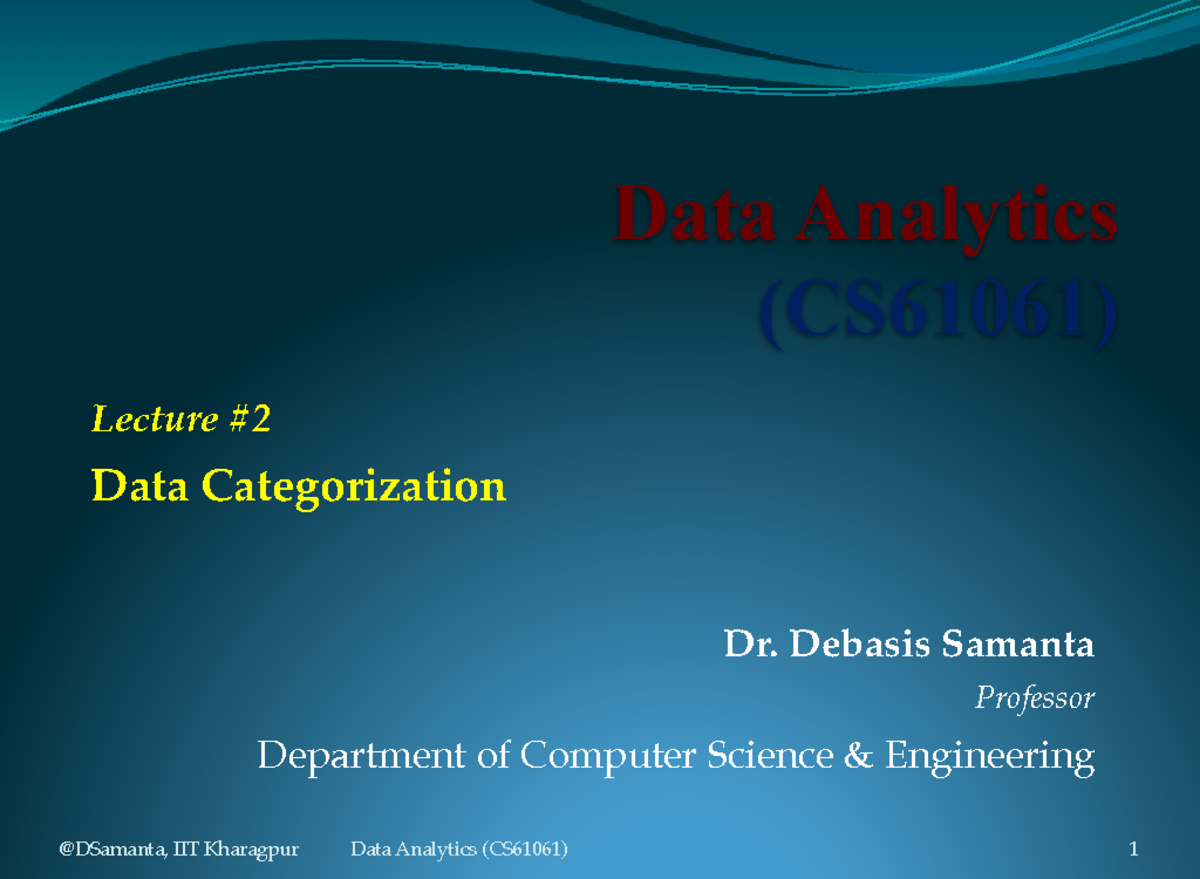 Data Analytics
(CS61061)

Lecture #2

Data Categorization

Dr. Debasis Samanta

Professor

Department of Computer Science & Engineering

@DSamanta, IIT Kharagpur Data Analytics (CS61061) 1